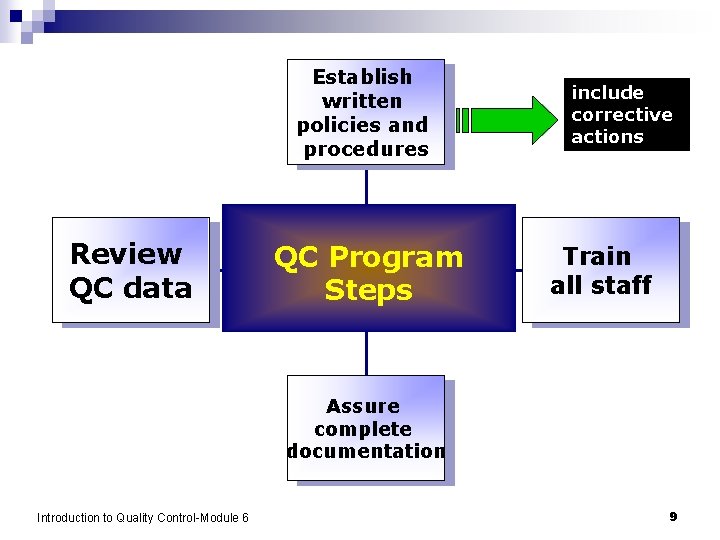 Establish written policies and procedures

include corrective actions

Review QC data

QC Program Steps

Train all staff

Assure complete documentation

Introduction to Quality Control-Module 6

9